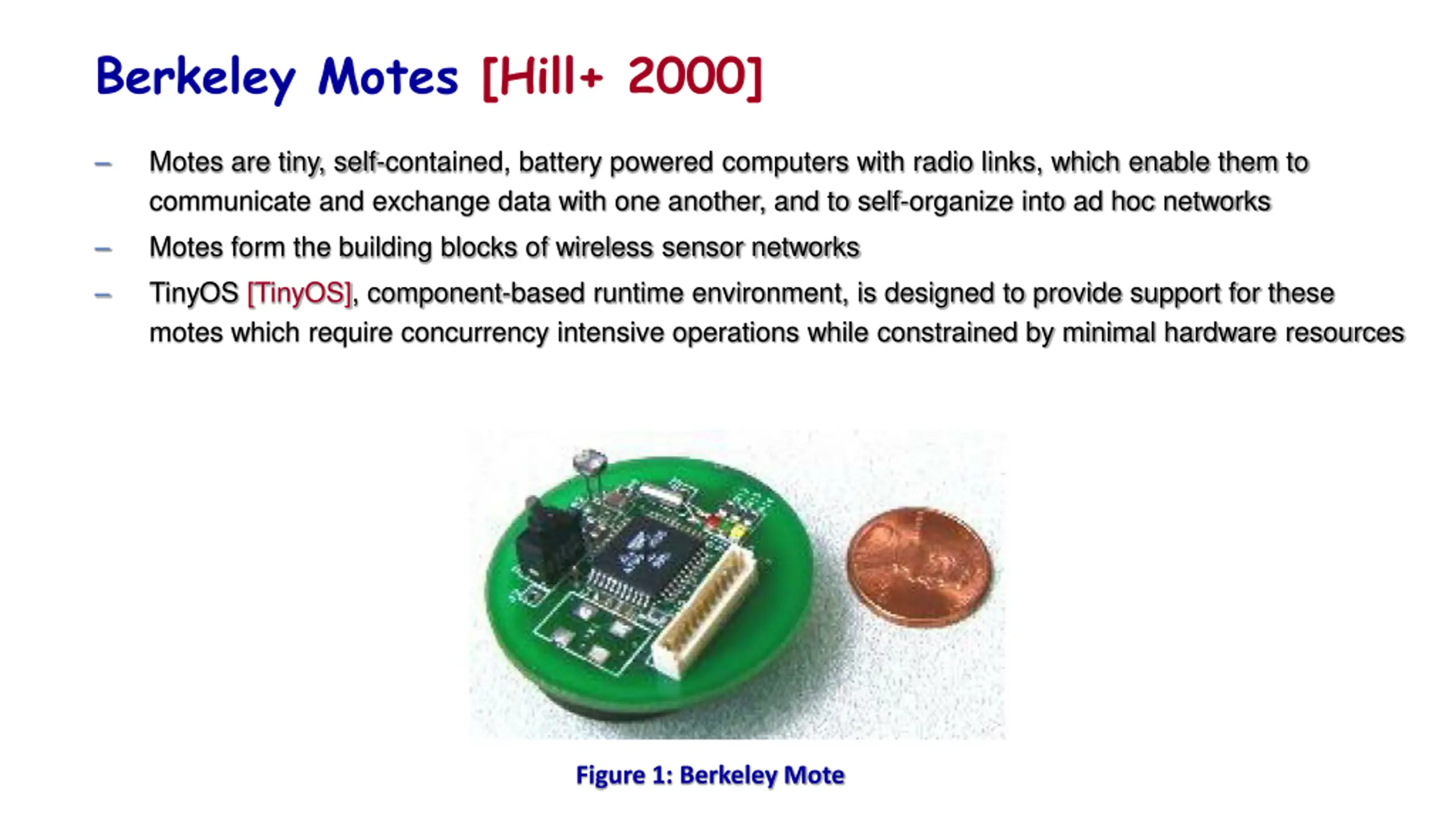 Berkeley Motes [Hill+ 2000]

– Motes are tiny, self-contained, battery powered computers with radio links, which enable them to communicate and exchange data with one another, and to self-organize into ad hoc networks

– Motes form the building blocks of wireless sensor networks

– TinyOS [TinyOS], component-based runtime environment, is designed to provide support for these motes which require concurrency intensive operations while constrained by minimal hardware resources

Figure 1: Berkeley Mote